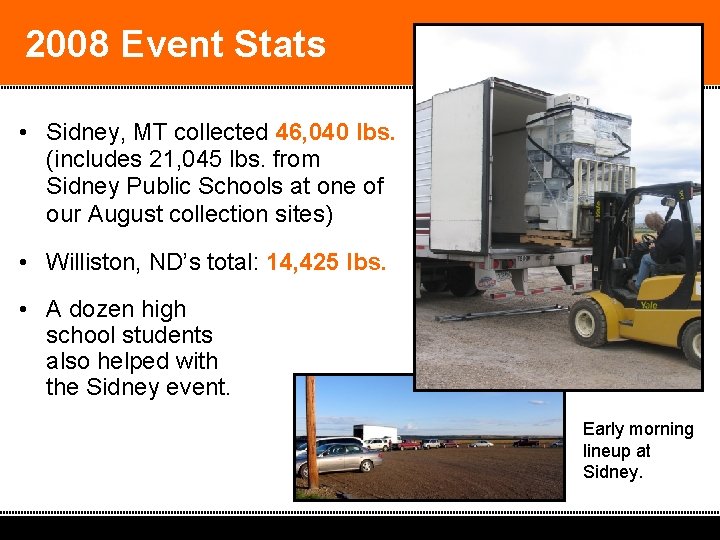 2008 Event Stats

• Sidney, MT collected 46,040 lbs. (includes 21,045 lbs. from Sidney Public Schools at one of our August collection sites)

• Williston, ND's total: 14,425 lbs.

• A dozen high school students also helped with the Sidney event.

Yale

Yale

Early morning lineup at Sidney.